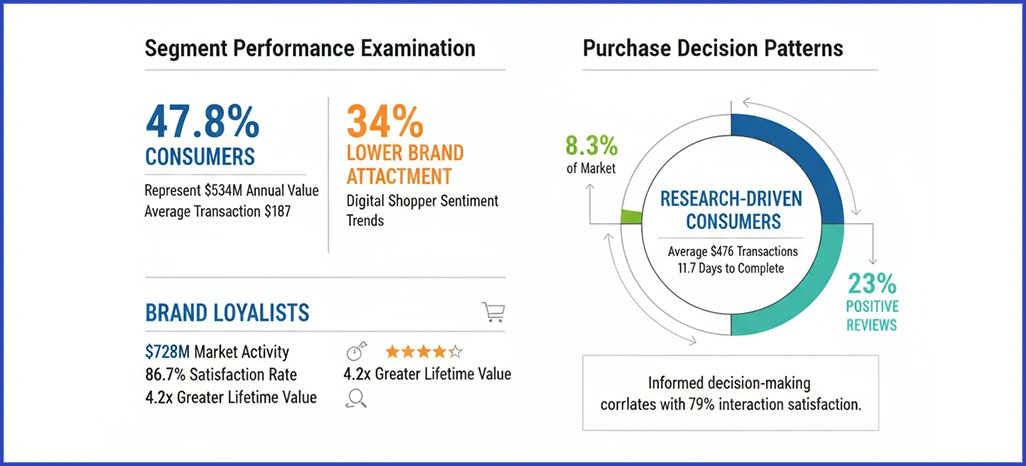 Segment Performance Examination

47.8%
CONSUMERS
Represent \$534M Annual Value
Average Transaction \$187

34%
LOWER BRAND ATTACTMENT
Digital Shopper Sentiment Trends

BRAND LOYALISTS

\$728M Market Activity
86.7% Satisfaction Rate
4.2x Greater Lifetime Value

4.2x Greater Lifetime Value

Purchase Decision Patterns

8.3%
of Market

RESEARCH-DRIVEN CONSUMERS
Average \$476 Transactions
11.7 Days to Complete

23%
POSITIVE REVIEWS

Informed decision-making corrlates with 79% interaction satisfaction.